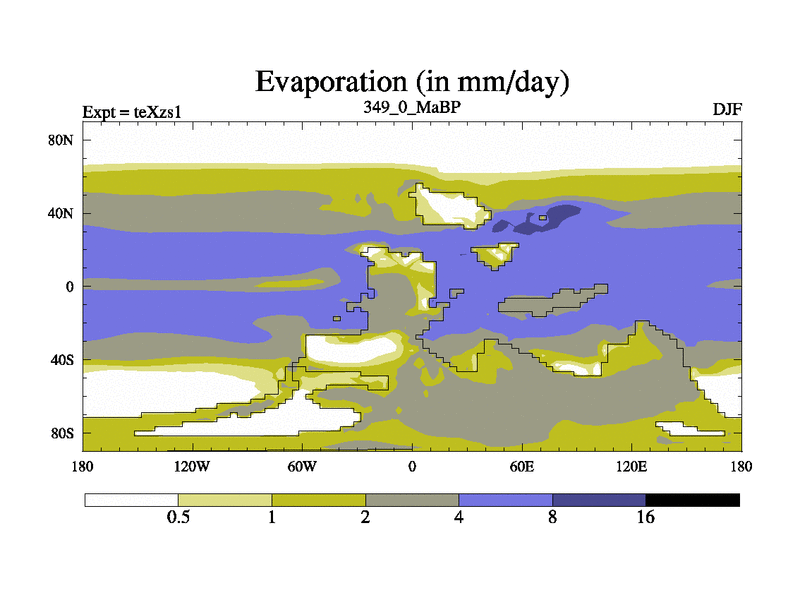 Evaporation (in mm/day)

Expt = teXzs1

349_0_MaBP

DJF

80N
40N
0
40S
80S

180
120W
60W
0
60E
120E
180

0.5
1
2
4
8
16